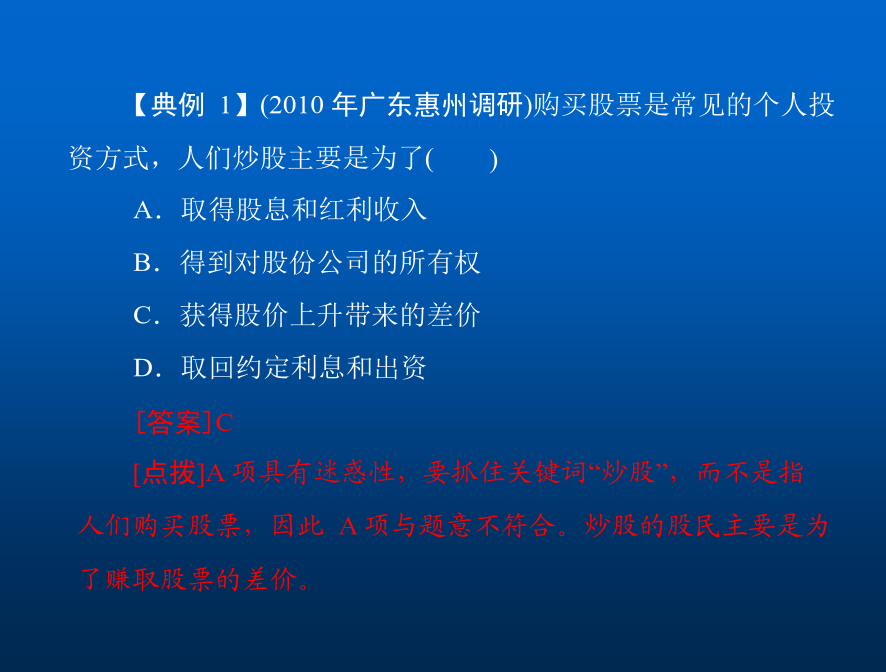 【典例 1】(2010 年广东惠州调研)购买股票是常见的个人投资方式，人们炒股主要是为了(　　)

A．取得股息和红利收入

B．得到对股份公司的所有权

C．获得股价上升带来的差价

D．取回约定利息和出资

[答案]C

[点拨]A 项具有迷惑性，要抓住关键词“炒股”，而不是指人们购买股票，因此 A 项与题意不符合。炒股的股民主要是为了赚取股票的差价。